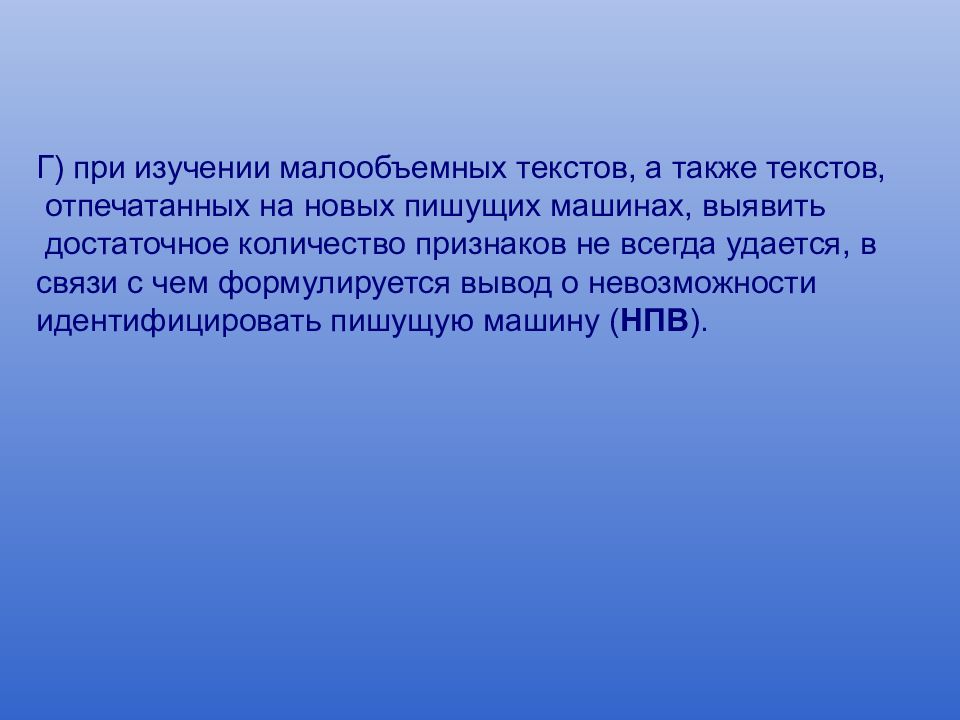 Г) при изучении малообъемных текстов, а также текстов, отпечатанных на новых пишущих машинах, выявить достаточное количество признаков не всегда удается, в связи с чем формулируется вывод о невозможности идентифицировать пишущую машину (НПВ).